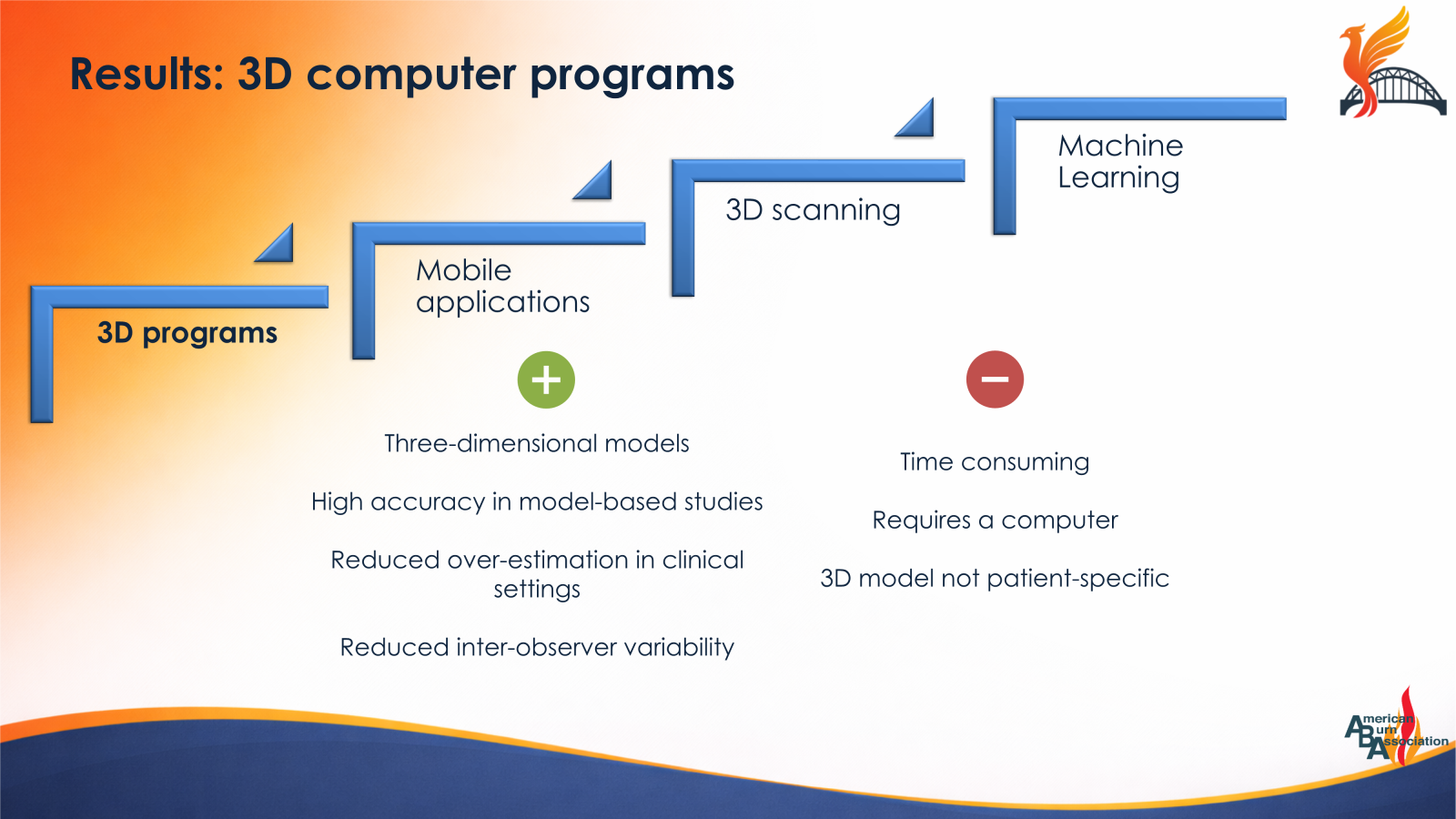 Results: 3D computer programs

3D programs

Mobile applications

3D scanning

Machine Learning

+

Three-dimensional models

High accuracy in model-based studies

Reduced over-estimation in clinical settings

Reduced inter-observer variability

−

Time consuming

Requires a computer

3D model not patient-specific

American Burn Association